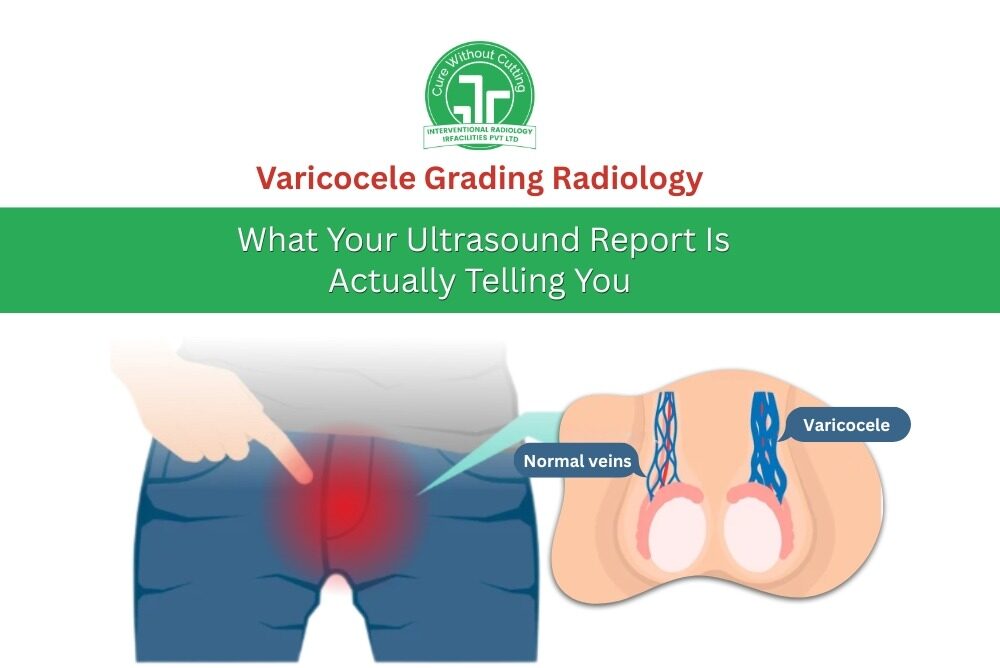 Cure Without Cutting

INTERVENTIONAL RADIOLOGY IRFACILITIES PVT LTD

Varicocele Grading Radiology

What Your Ultrasound Report Is Actually Telling You

Normal veins

Varicocele